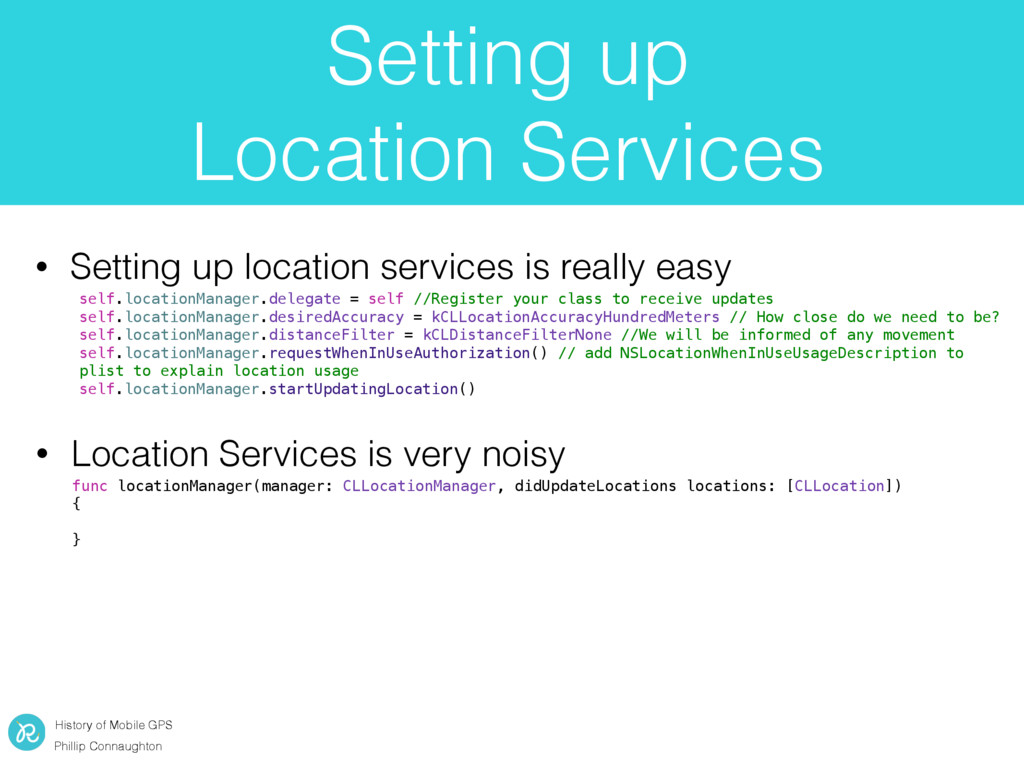 Setting up
Location Services

• Setting up location services is really easy

self.locationManager.delegate = self //Register your class to receive updates
self.locationManager.desiredAccuracy = kCLLocationAccuracyHundredMeters // How close do we need to be?
self.locationManager.distanceFilter = kCLDistanceFilterNone //We will be informed of any movement
self.locationManager.requestWhenInUseAuthorization() // add NSLocationWhenInUseUsageDescription to plist to explain location usage
self.locationManager.startUpdatingLocation()

• Location Services is very noisy

func locationManager(manager: CLLocationManager, didUpdateLocations locations: [CLLocation])
{

}

History of Mobile GPS
Phillip Connaughton